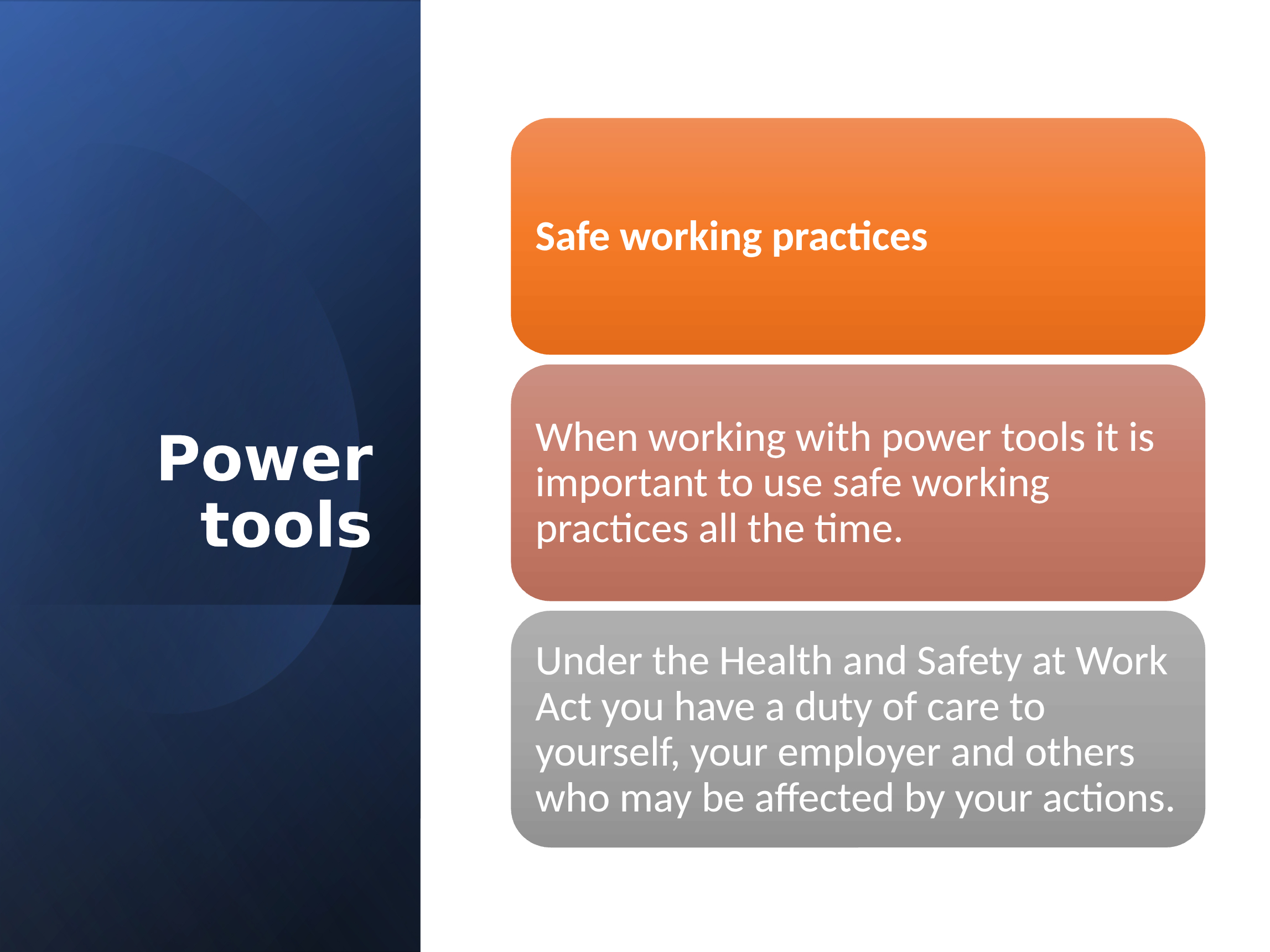 Power tools

Safe working practices

When working with power tools it is important to use safe working practices all the time.

Under the Health and Safety at Work Act you have a duty of care to yourself, your employer and others who may be affected by your actions.